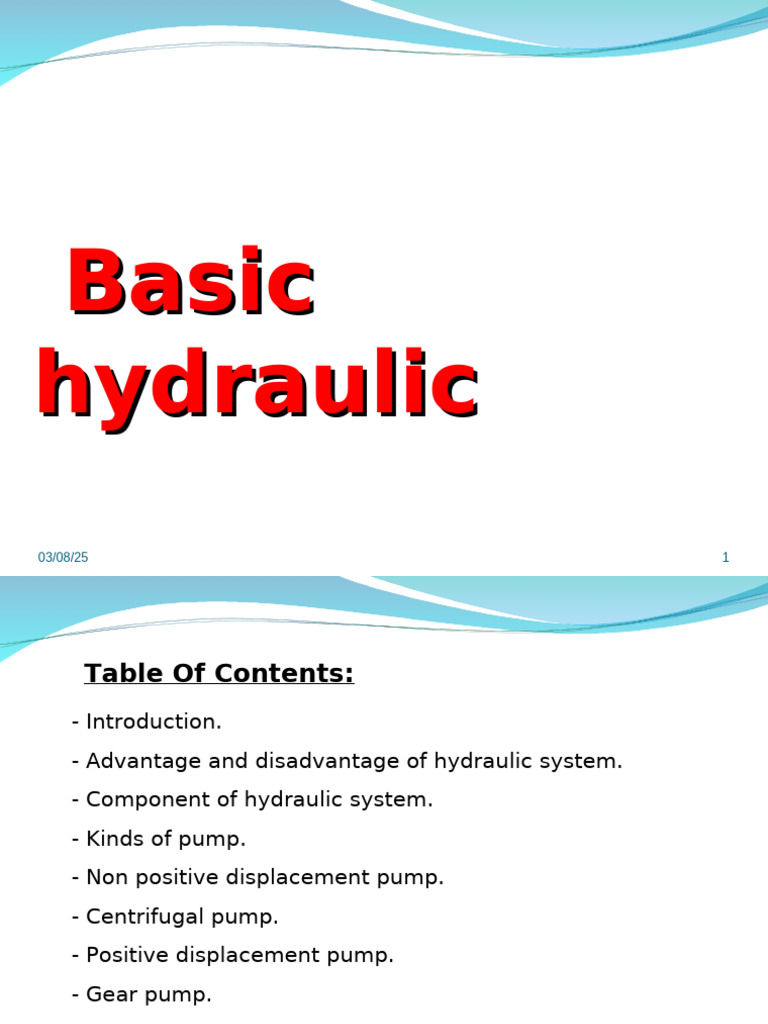 Basic hydraulic

03/08/25

1

Table Of Contents:

- Introduction.

- Advantage and disadvantage of hydraulic system.

- Component of hydraulic system.

- Kinds of pump.

- Non positive displacement pump.

- Centrifugal pump.

- Positive displacement pump.

- Gear pump.